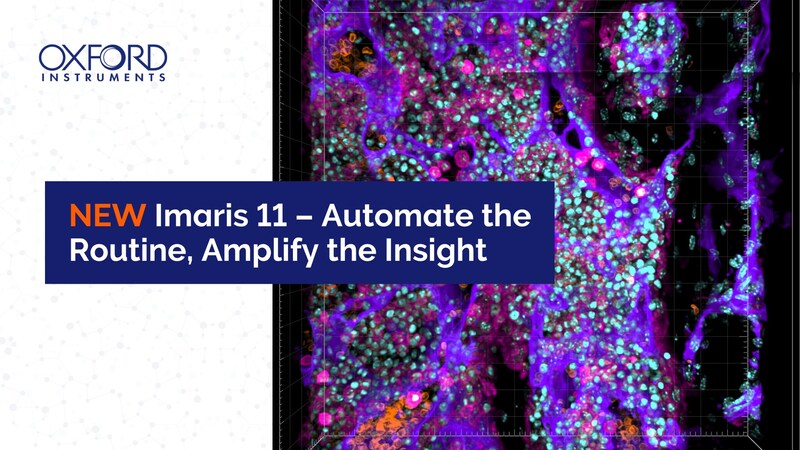 OXFORD INSTRUMENTS

NEW Imaris 11 – Automate the Routine, Amplify the Insight